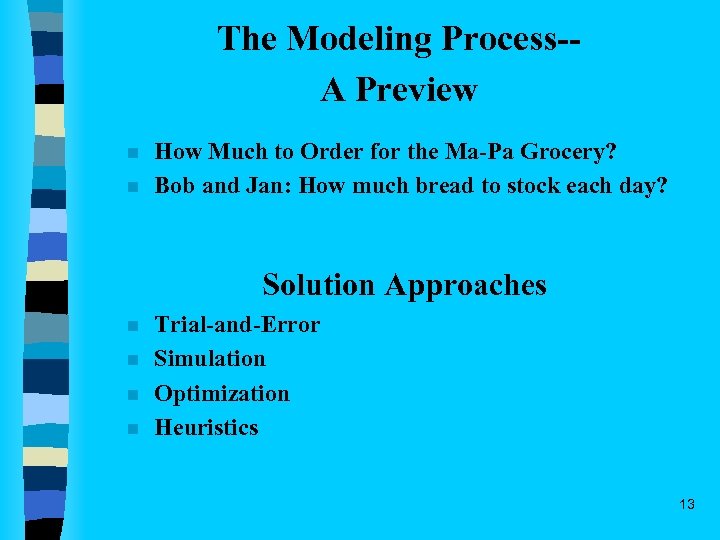 The Modeling Process--
A Preview

- How Much to Order for the Ma-Pa Grocery?
- Bob and Jan: How much bread to stock each day?

Solution Approaches

- Trial-and-Error
- Simulation
- Optimization
- Heuristics

13